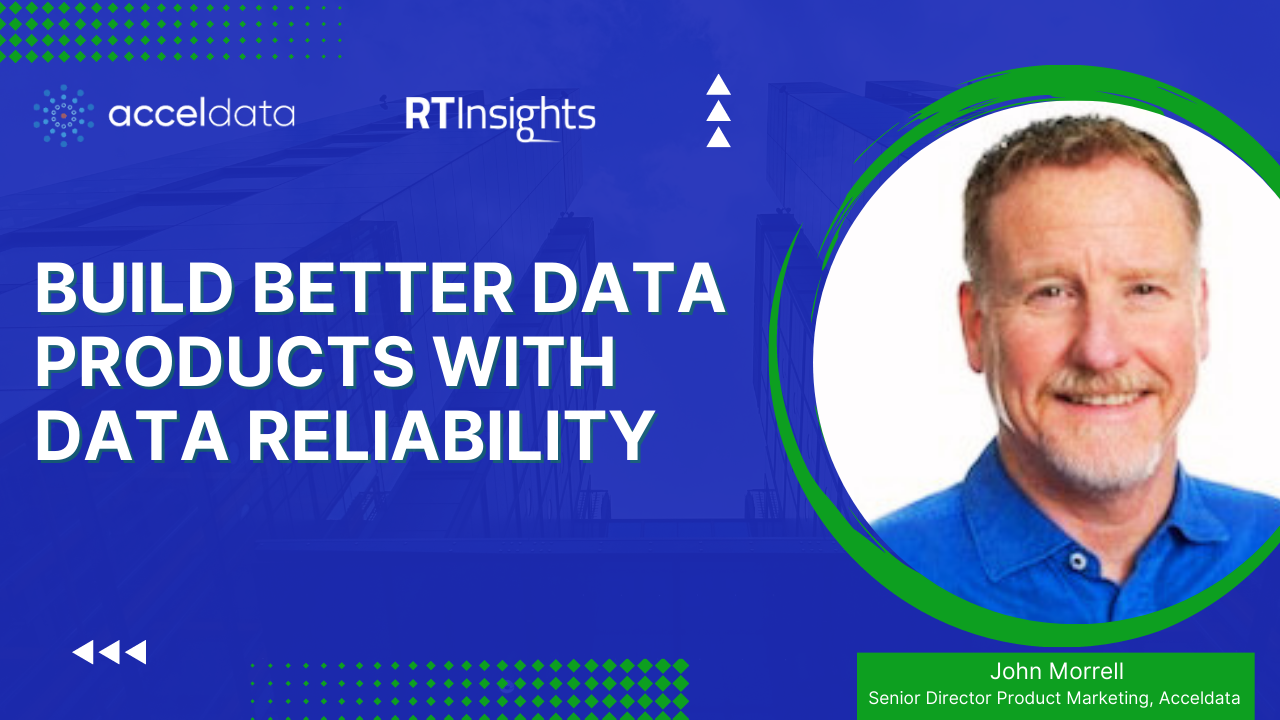 acceldata

RTInsights

BUILD BETTER DATA PRODUCTS WITH DATA RELIABILITY

John Morrell
Senior Director Product Marketing, Acceldata